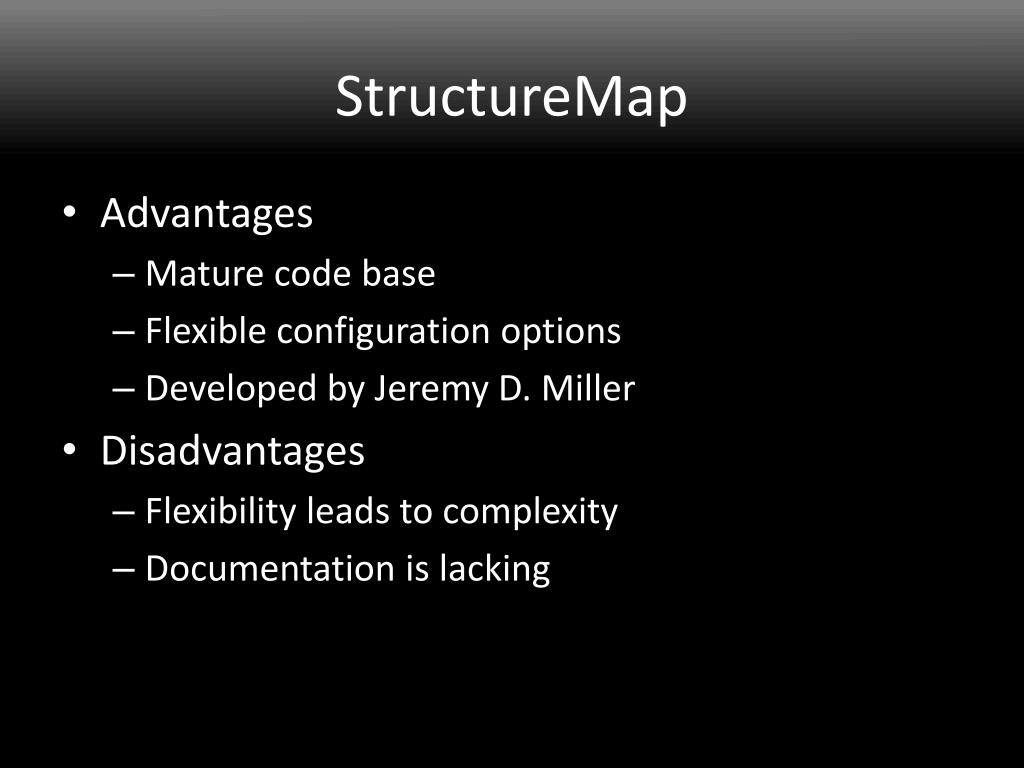 StructureMap

• Advantages
– Mature code base
– Flexible configuration options
– Developed by Jeremy D. Miller
• Disadvantages
– Flexibility leads to complexity
– Documentation is lacking